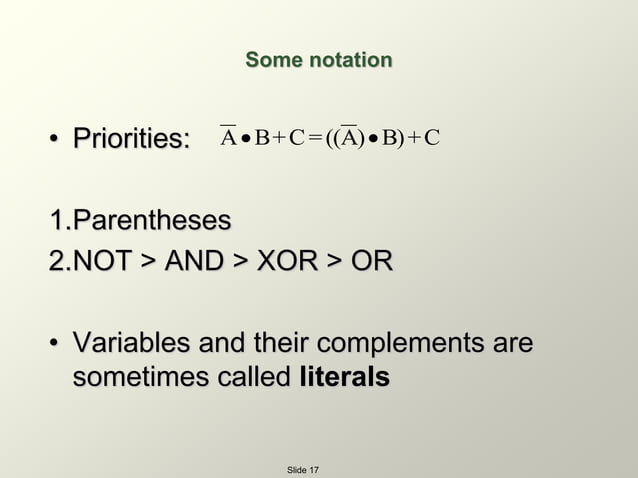 Some notation

• Priorities: $\overline{A} \bullet B + C = ((\overline{A}) \bullet B) + C$

1.Parentheses
2.NOT > AND > XOR > OR

• Variables and their complements are sometimes called **literals**

Slide 17